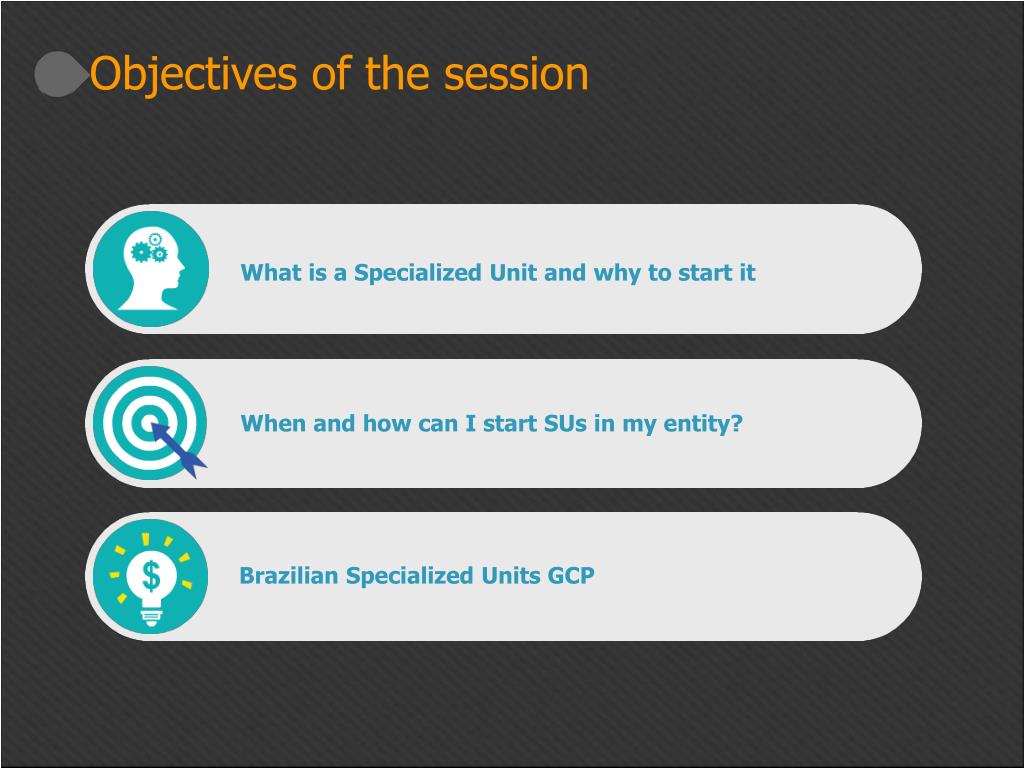 Objectives of the session

What is a Specialized Unit and why to start it

When and how can I start SUs in my entity?

$

Brazilian Specialized Units GCP